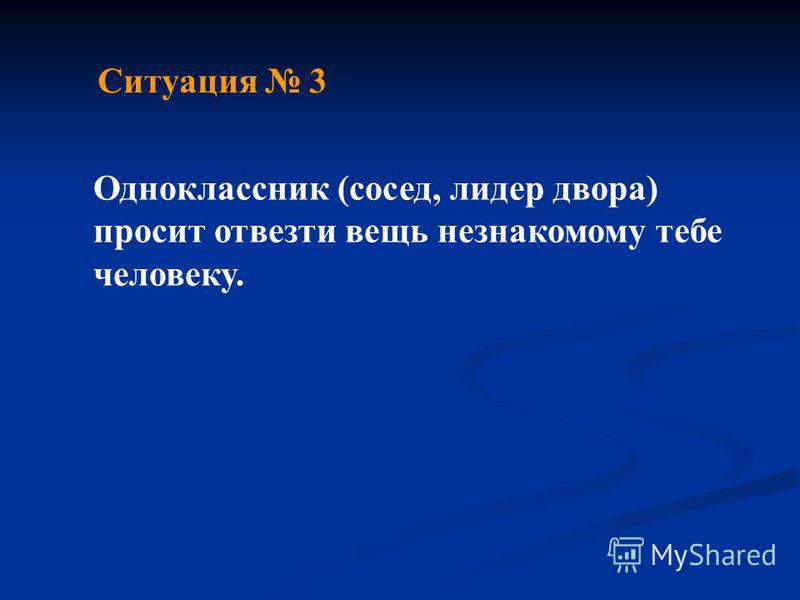 Ситуация № 3

Одноклассник (сосед, лидер двора) просит отвезти вещь незнакомому тебе человеку.

MyShared